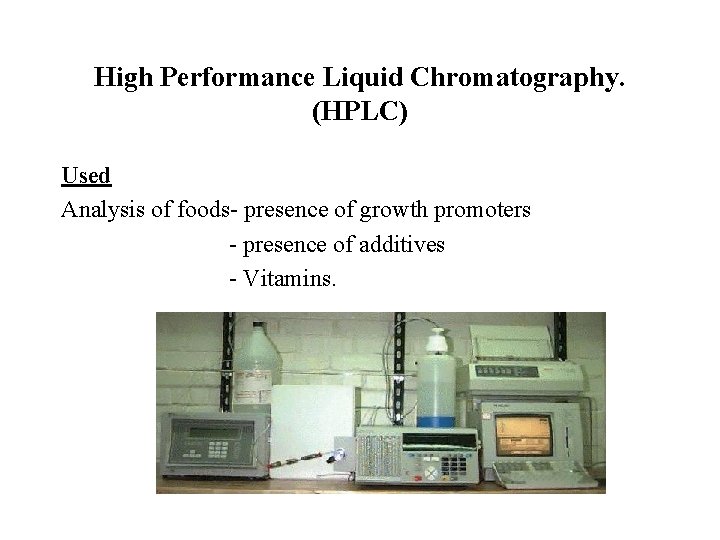 High Performance Liquid Chromatography.
(HPLC)

Used
Analysis of foods- presence of growth promoters
- presence of additives
- Vitamins.